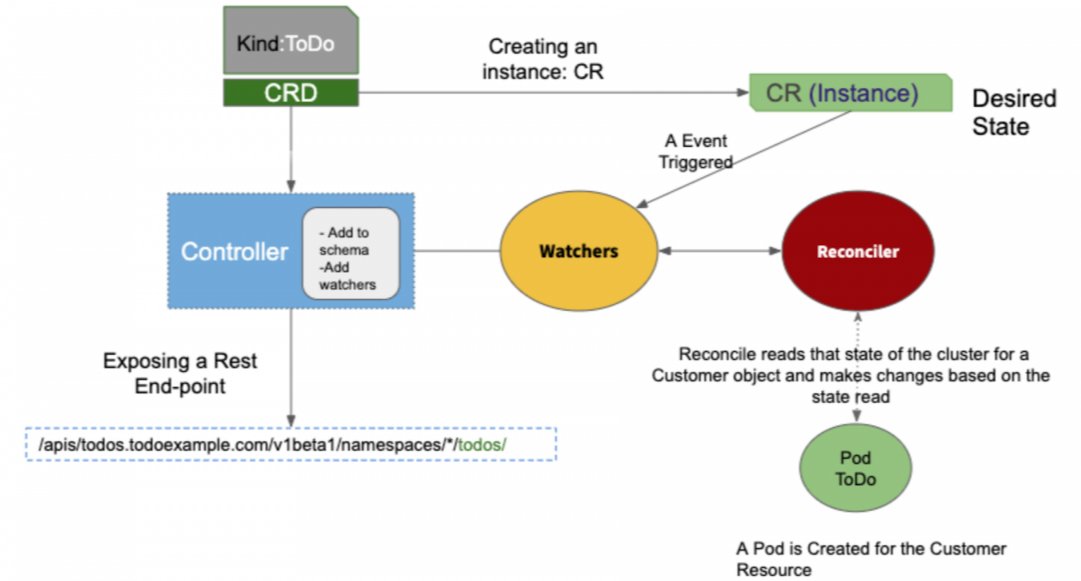 Kind:ToDo

CRD

Creating an instance: CR

CR (Instance)

Desired State

A Event Triggered

Controller

- Add to schema
-Add watchers

Watchers

Reconciler

Exposing a Rest End-point

/apis/todos.todoexample.com/v1beta1/namespaces/*/todos/

Reconcile reads that state of the cluster for a Customer object and makes changes based on the state read

Pod ToDo

A Pod is Created for the Customer Resource